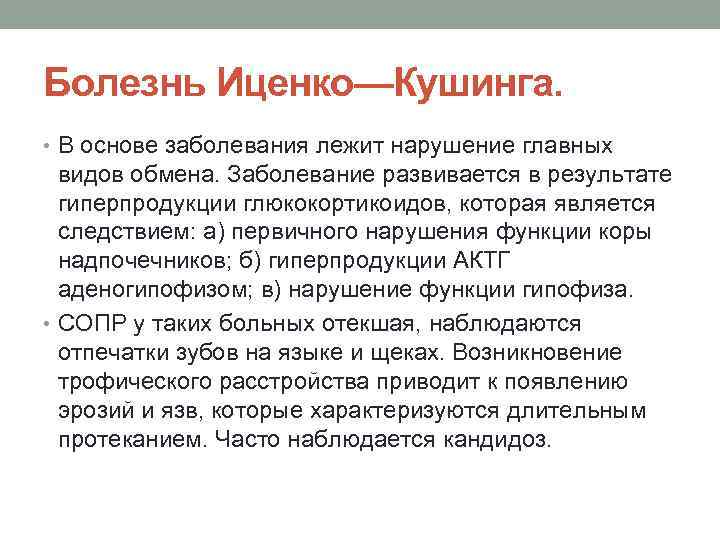 Болезнь Иценко—Кушинга.

• В основе заболевания лежит нарушение главных видов обмена. Заболевание развивается в результате гиперпродукции глюкокортикоидов, которая является следствием: а) первичного нарушения функции коры надпочечников; б) гиперпродукции АКТГ аденогипофизом; в) нарушение функции гипофиза.

• СОПР у таких больных отекшая, наблюдаются отпечатки зубов на языке и щеках. Возникновение трофического расстройства приводит к появлению эрозий и язв, которые характеризуются длительным протеканием. Часто наблюдается кандидоз.